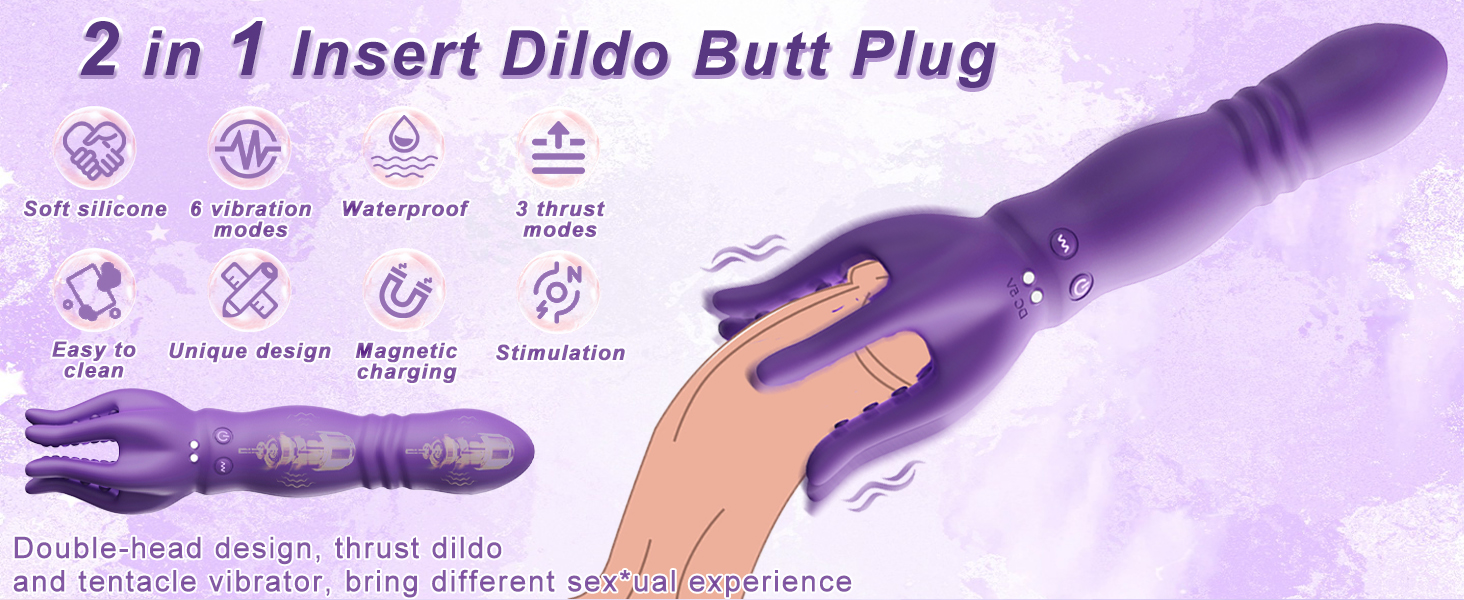 2 in 1 Insert Dildo Butt Plug

Soft silicone

6 vibration modes

Waterproof

3 thrust modes

Easy to clean

Unique design

Magnetic charging

Stimulation

DC5V

Double-head design, thrust dildo and tentacle vibrator, bring different sex*ual experience